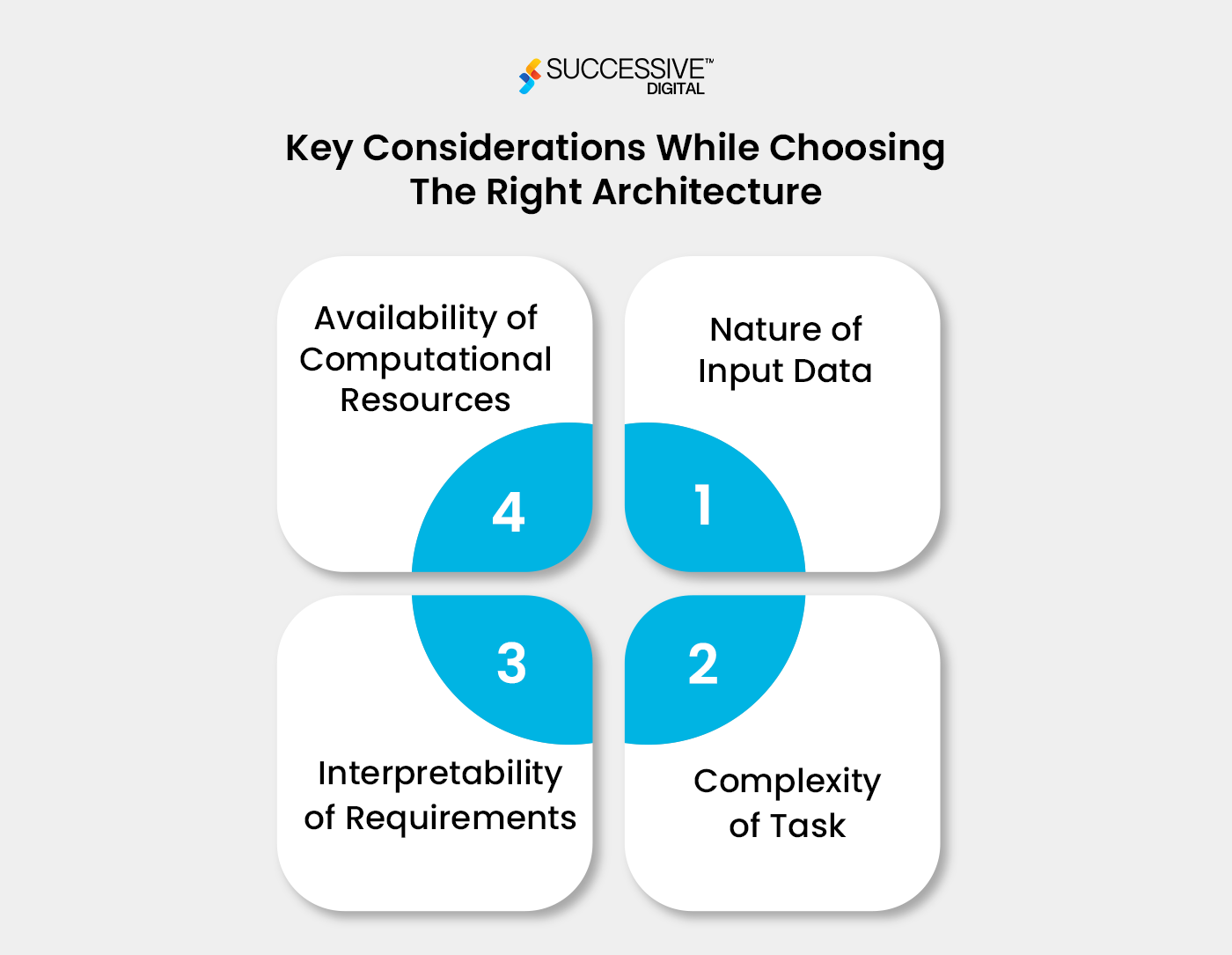 SUCCESSIVE™
DIGITAL

Key Considerations While Choosing The Right Architecture

Availability of Computational Resources

4

Nature of Input Data

1

3

Interpretability of Requirements

2

Complexity of Task